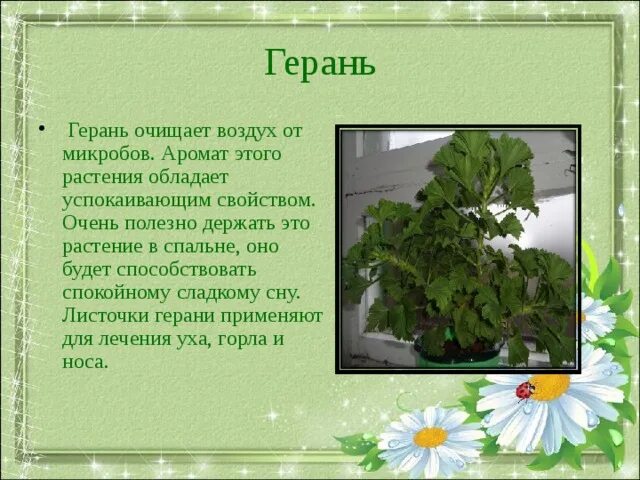 Герань

• Герань очищает воздух от микробов. Аромат этого растения обладает успокаивающим свойством. Очень полезно держать это растение в спальне, оно будет способствовать спокойному сладкому сну. Листочки герани применяют для лечения уха, горла и носа.